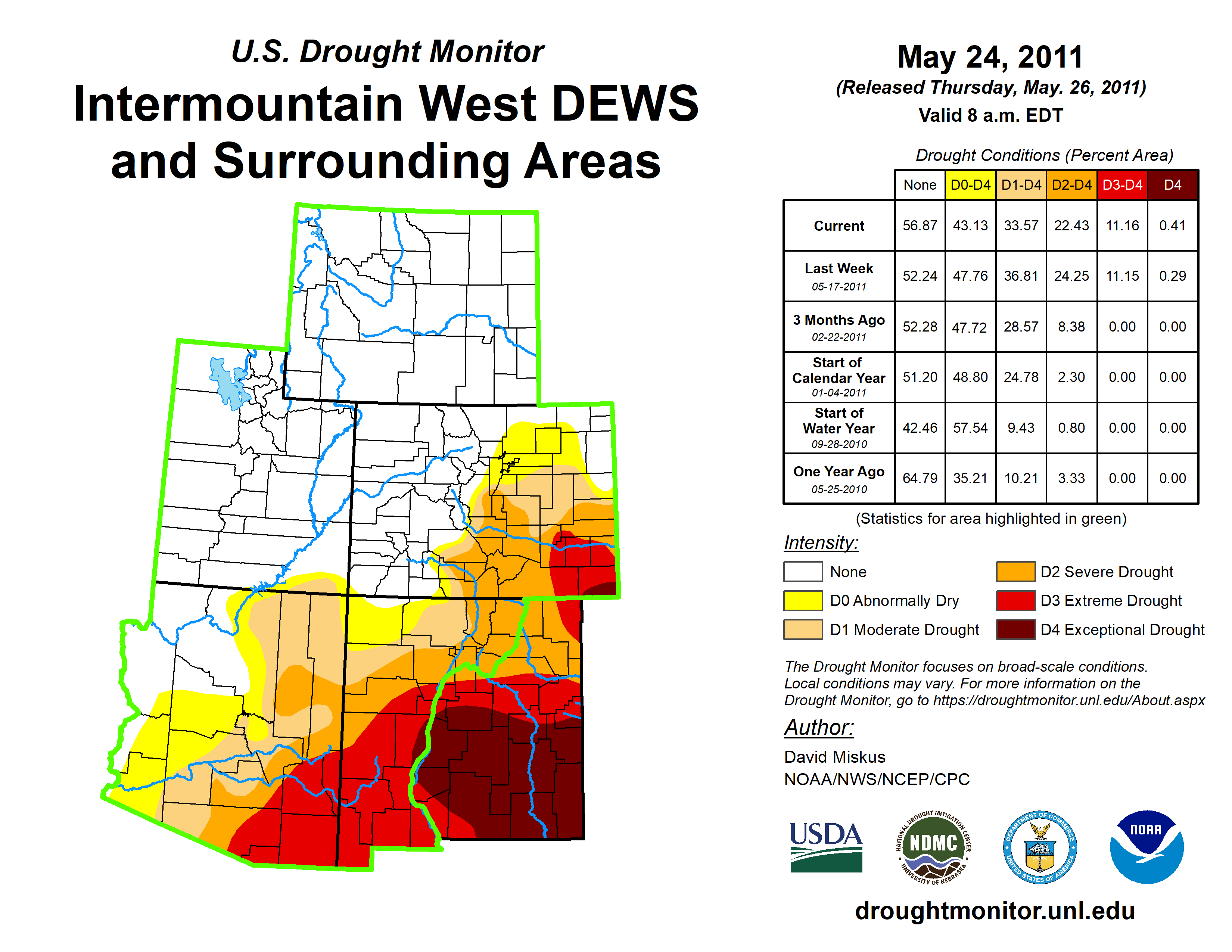 U.S. Drought Monitor

Intermountain West DEWS and Surrounding Areas

May 24, 2011
(Released Thursday, May. 26, 2011)
Valid 8 a.m. EDT

Drought Conditions (Percent Area)

| | None | D0-D4 | D1-D4 | D2-D4 | D3-D4 | D4 |
|---|---|---|---|---|---|---|
| Current | 56.87 | 43.13 | 33.57 | 22.43 | 11.16 | 0.41 |
| Last Week 05-17-2011 | 52.24 | 47.76 | 36.81 | 24.25 | 11.15 | 0.29 |
| 3 Months Ago 02-22-2011 | 52.28 | 47.72 | 28.57 | 8.38 | 0.00 | 0.00 |
| Start of Calendar Year 01-04-2011 | 51.20 | 48.80 | 24.78 | 2.30 | 0.00 | 0.00 |
| Start of Water Year 09-28-2010 | 42.46 | 57.54 | 9.43 | 0.80 | 0.00 | 0.00 |
| One Year Ago 05-25-2010 | 64.79 | 35.21 | 10.21 | 3.33 | 0.00 | 0.00 |

(Statistics for area highlighted in green)

Intensity:
None
D0 Abnormally Dry
D1 Moderate Drought
D2 Severe Drought
D3 Extreme Drought
D4 Exceptional Drought

The Drought Monitor focuses on broad-scale conditions. Local conditions may vary. For more information on the Drought Monitor, go to https://droughtmonitor.unl.edu/About.aspx

Author:
David Miskus
NOAA/NWS/NCEP/CPC

USDA
NATIONAL DROUGHT MITIGATION CENTER NDMC UNIVERSITY OF NEBRASKA
DEPARTMENT OF COMMERCE UNITED STATES OF AMERICA
NOAA

droughtmonitor.unl.edu